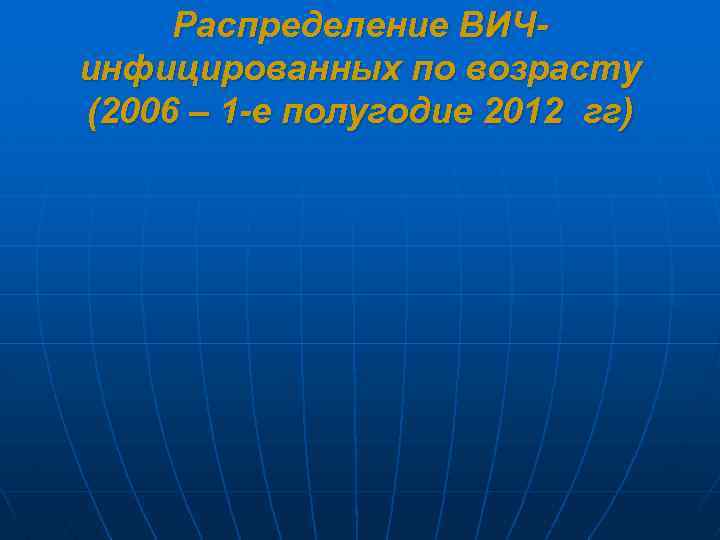 Распределение ВИЧ-инфицированных по возрасту (2006 – 1-е полугодие 2012  гг)